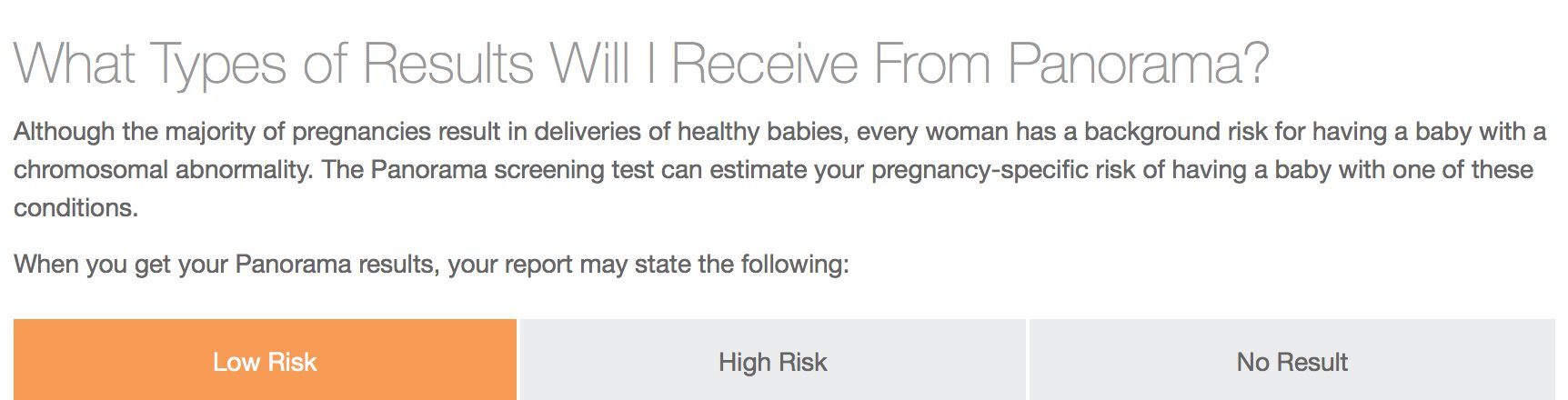 What Types of Results Will I Receive From Panorama?

Although the majority of pregnancies result in deliveries of healthy babies, every woman has a background risk for having a baby with a chromosomal abnormality. The Panorama screening test can estimate your pregnancy-specific risk of having a baby with one of these conditions.

When you get your Panorama results, your report may state the following:

Low Risk

High Risk

No Result